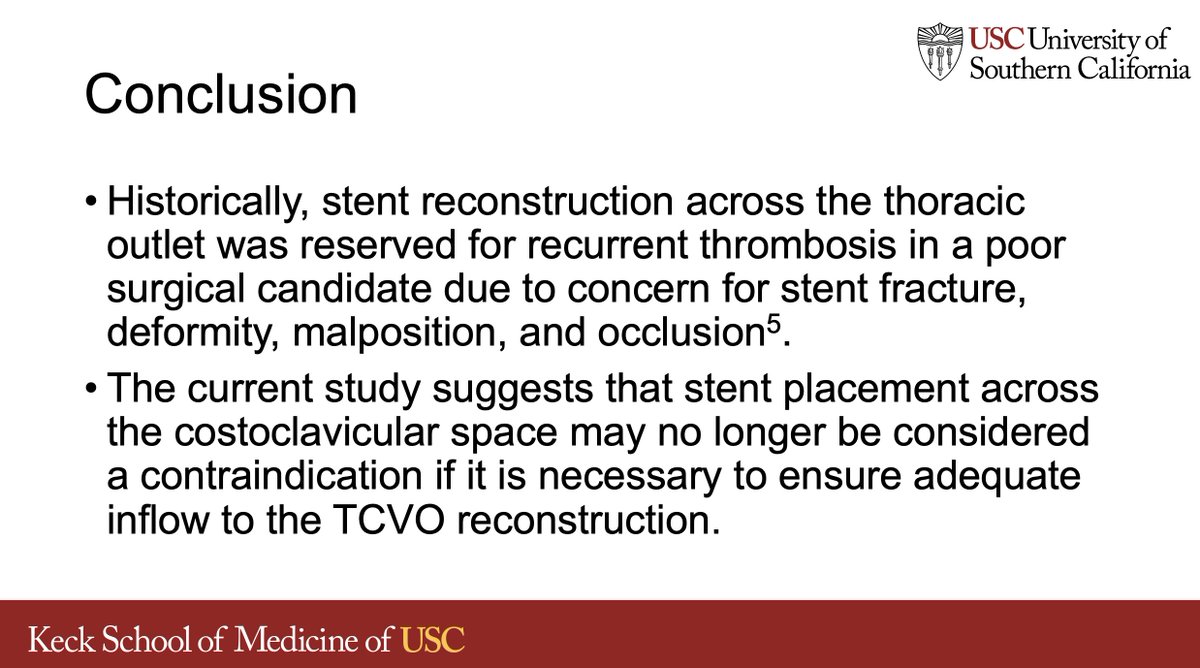 USC University of Southern California

Conclusion

• Historically, stent reconstruction across the thoracic outlet was reserved for recurrent thrombosis in a poor surgical candidate due to concern for stent fracture, deformity, malposition, and occlusion$^5$.

• The current study suggests that stent placement across the costoclavicular space may no longer be considered a contraindication if it is necessary to ensure adequate inflow to the TCVO reconstruction.

Keck School of Medicine of USC